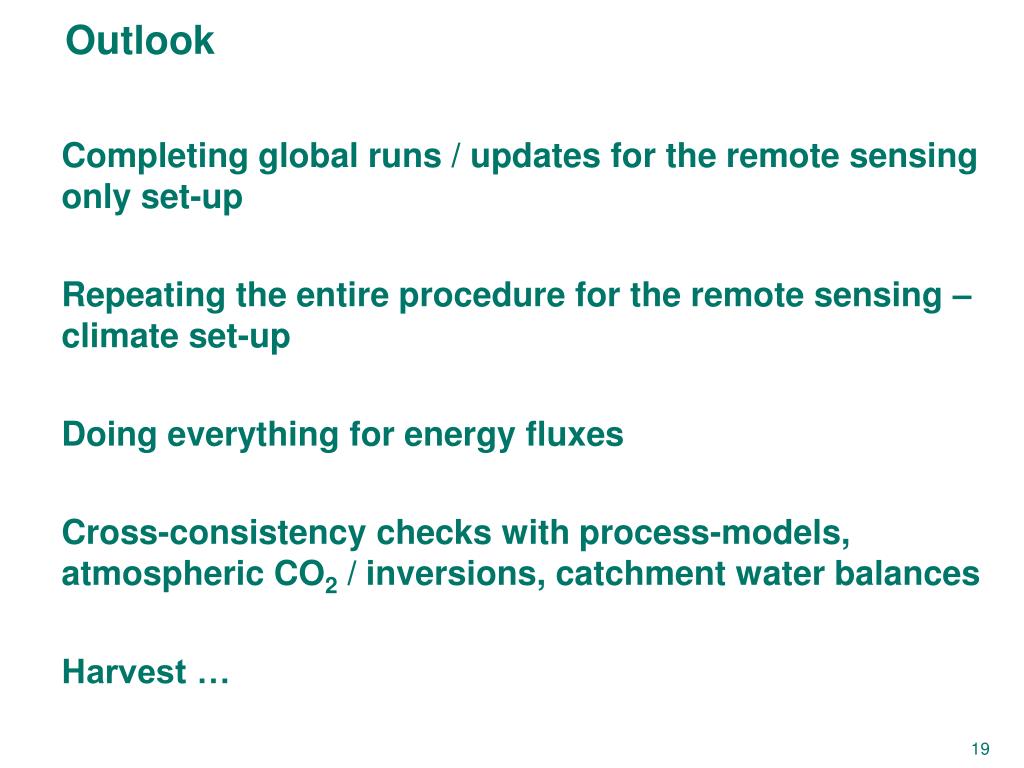 Outlook

Completing global runs / updates for the remote sensing only set-up

Repeating the entire procedure for the remote sensing – climate set-up

Doing everything for energy fluxes

Cross-consistency checks with process-models, atmospheric $CO_2$ / inversions, catchment water balances

Harvest …

19